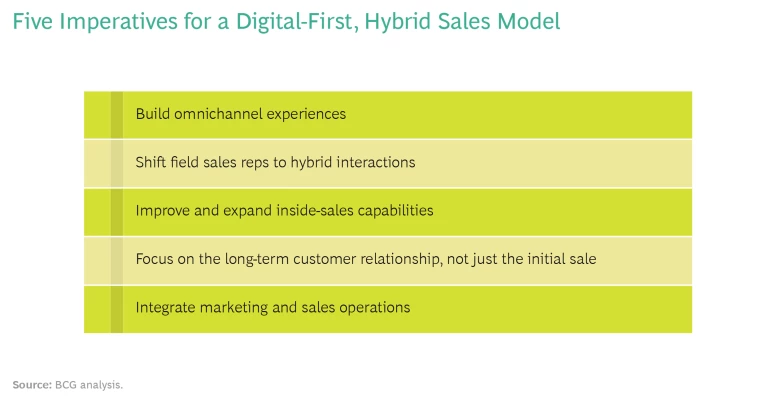 Five Imperatives for a Digital-First, Hybrid Sales Model

Build omnichannel experiences

Shift field sales reps to hybrid interactions

Improve and expand inside-sales capabilities

Focus on the long-term customer relationship, not just the initial sale

Integrate marketing and sales operations

Source: BCG analysis.